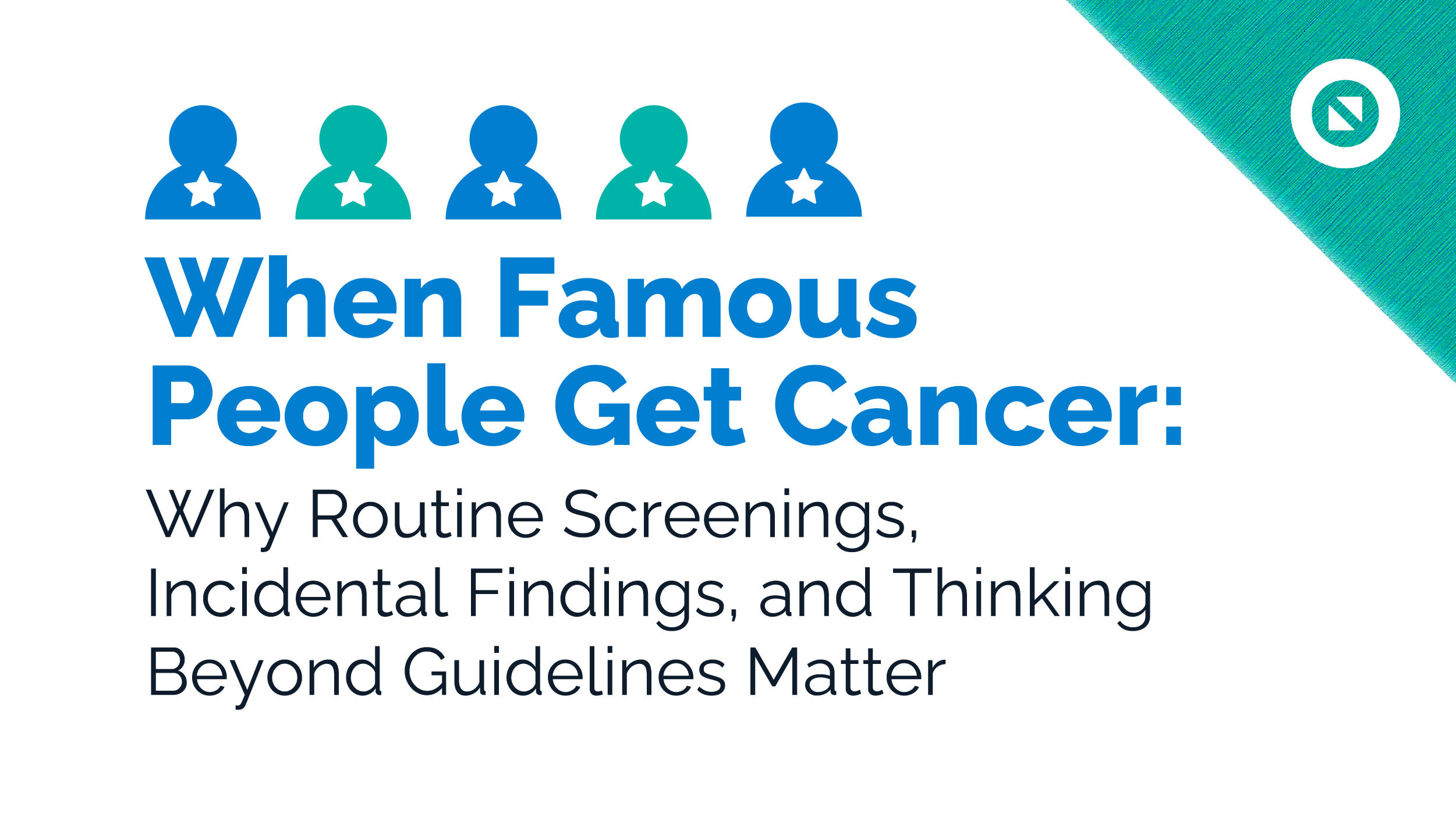 When Famous People Get Cancer:

Why Routine Screenings, Incidental Findings, and Thinking Beyond Guidelines Matter